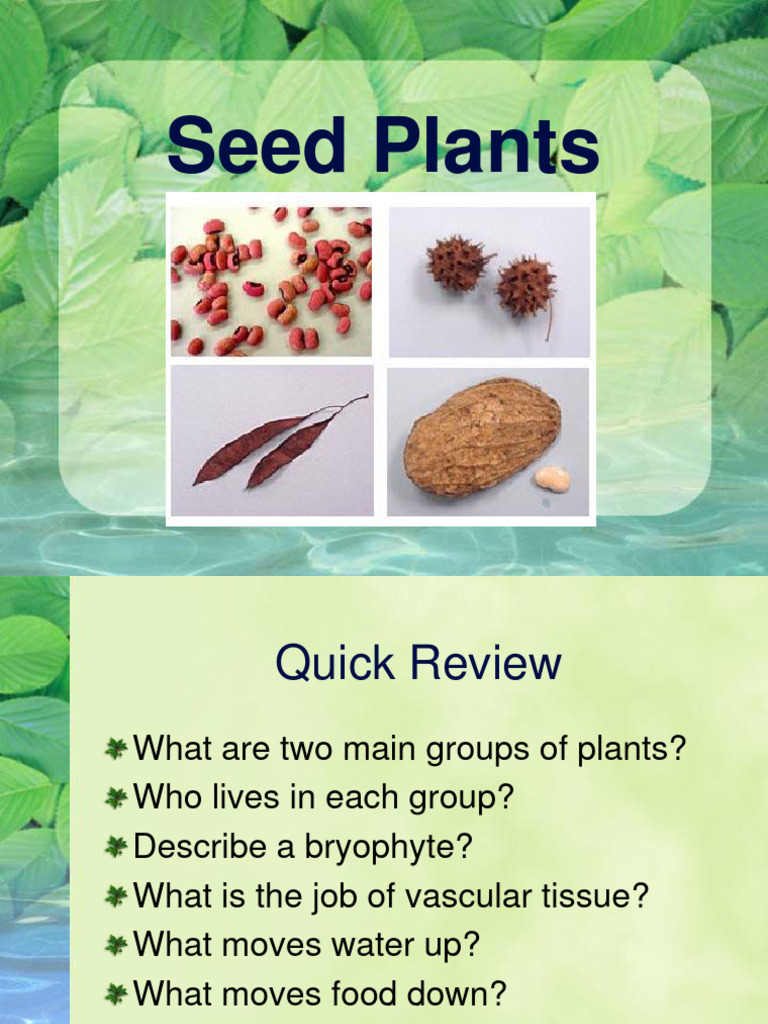 Seed Plants

Quick Review

What are two main groups of plants?
Who lives in each group?
Describe a bryophyte?
What is the job of vascular tissue?
What moves water up?
What moves food down?